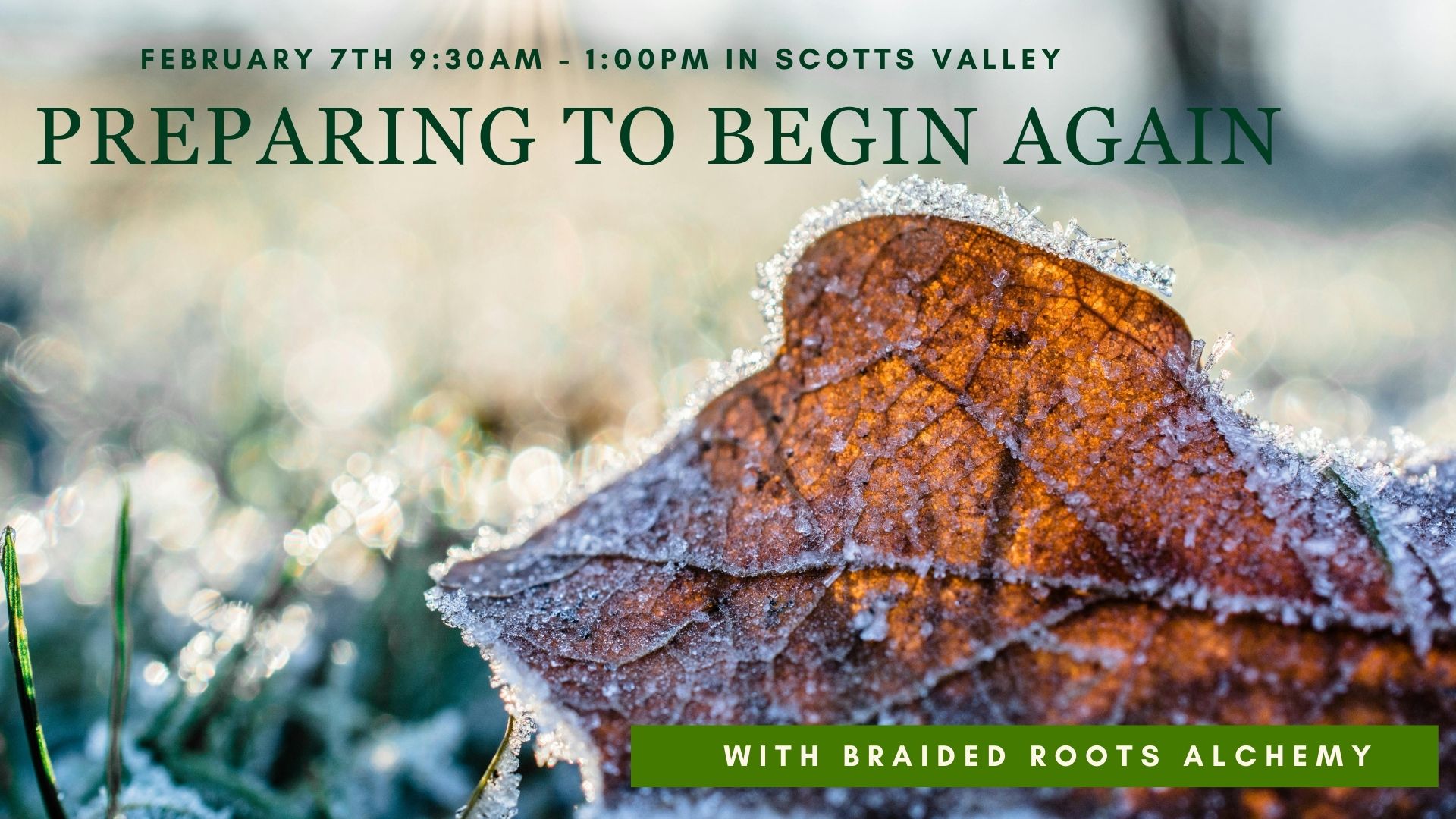 FEBRUARY 7TH 9:30AM - 1:00PM IN SCOTTS VALLEY

PREPARING TO BEGIN AGAIN

WITH BRAIDED ROOTS ALCHEMY